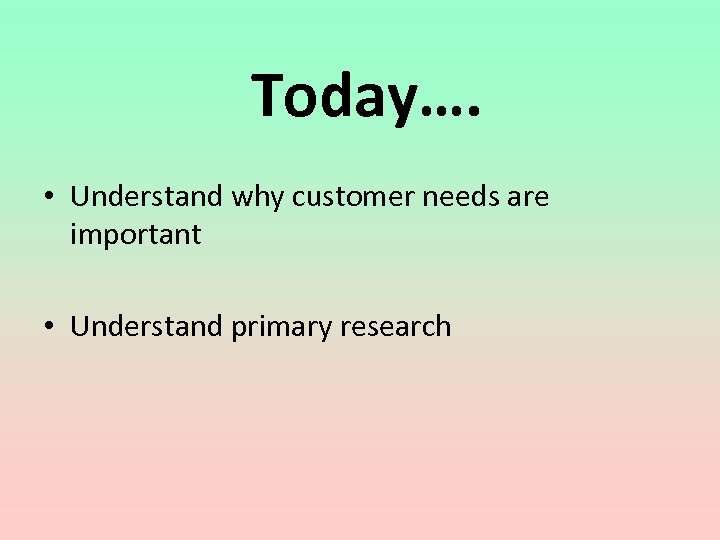 Today….

• Understand why customer needs are important

• Understand primary research